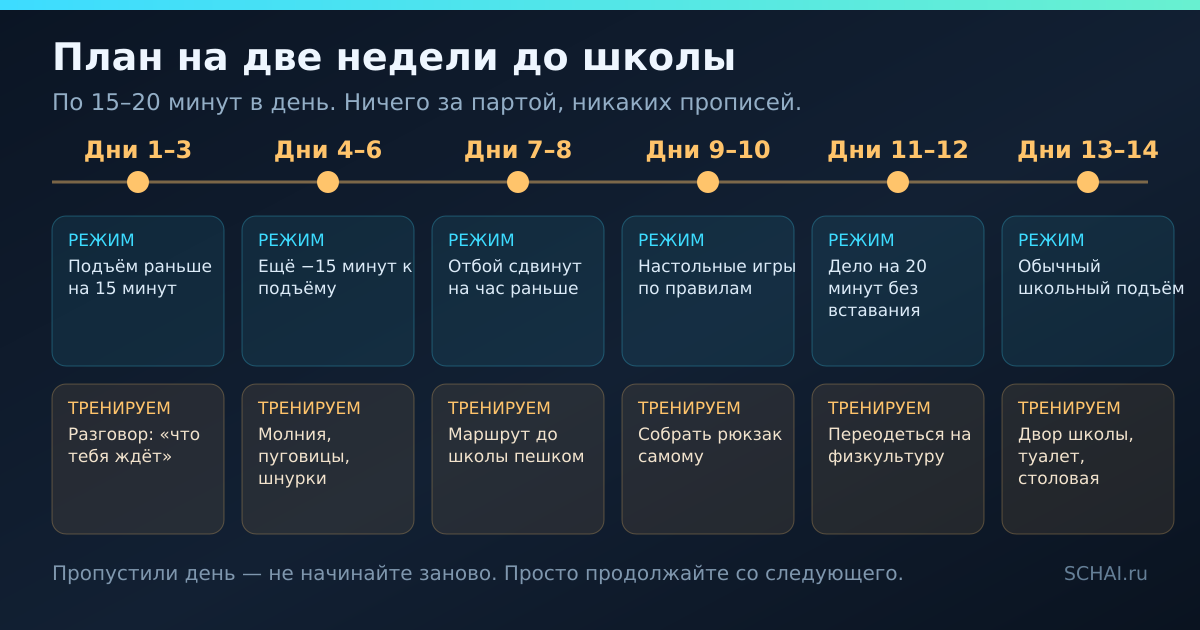 План на две недели до школы

По 15–20 минут в день. Ничего за партой, никаких прописей.

Дни 1–3

РЕЖИМ
Подъём раньше на 15 минут

ТРЕНИРУЕМ
Разговор: «что тебя ждёт»

Дни 4–6

РЕЖИМ
Ещё −15 минут к подъёму

ТРЕНИРУЕМ
Молния, пуговицы, шнурки

Дни 7–8

РЕЖИМ
Отбой сдвинут на час раньше

ТРЕНИРУЕМ
Маршрут до школы пешком

Дни 9–10

РЕЖИМ
Настольные игры по правилам

ТРЕНИРУЕМ
Собрать рюкзак самому

Дни 11–12

РЕЖИМ
Дело на 20 минут без вставания

ТРЕНИРУЕМ
Переодеться на физкультуру

Дни 13–14

РЕЖИМ
Обычный школьный подъём

ТРЕНИРУЕМ
Двор школы, туалет, столовая

Пропустили день — не начинайте заново. Просто продолжайте со следующего.

SCHAI.ru